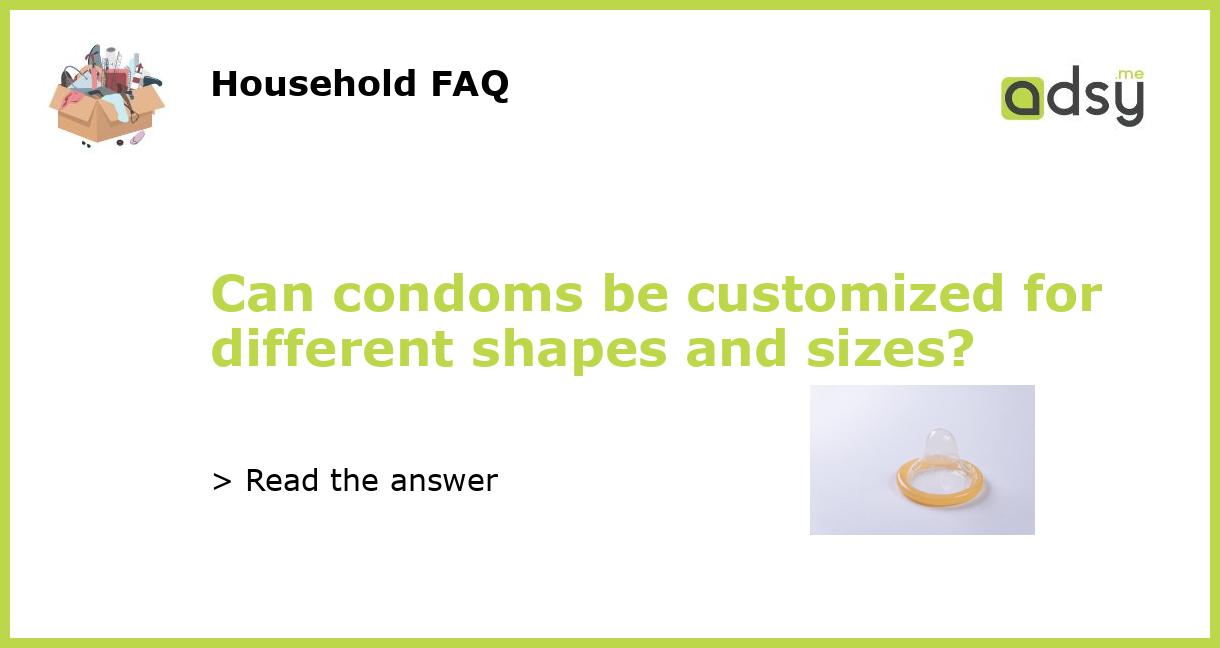 Household FAQ

adsy.me

Can condoms be customized for different shapes and sizes?

> Read the answer